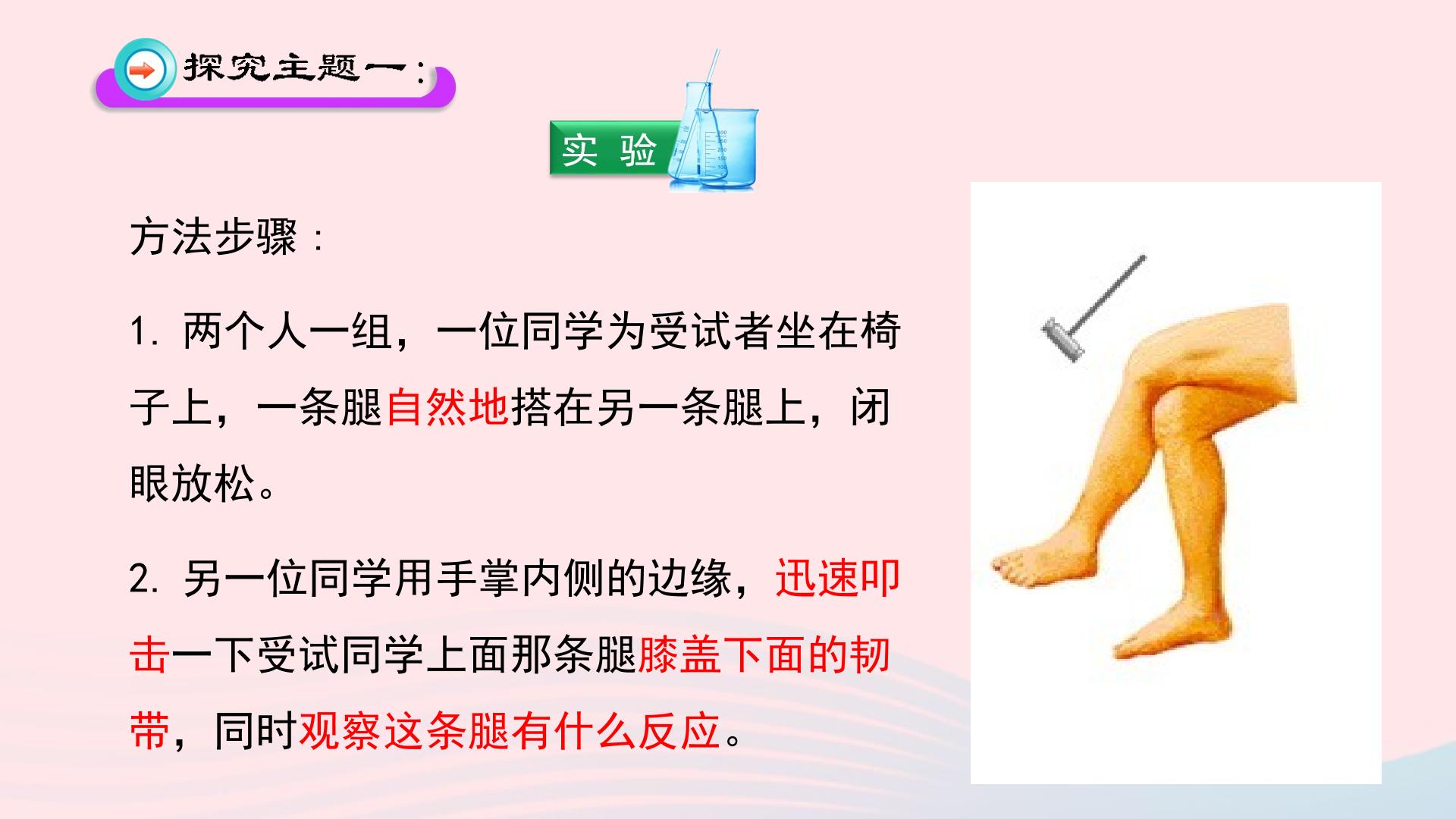 探究主题一：

实验

方法步骤：

1.两个人一组，一位同学为受试者坐在椅子上，一条腿自然地搭在另一条腿上，闭眼放松。

2.另一位同学用手掌内侧的边缘，迅速叩击一下受试同学上面那条腿膝盖下面的韧带，同时观察这条腿有什么反应。